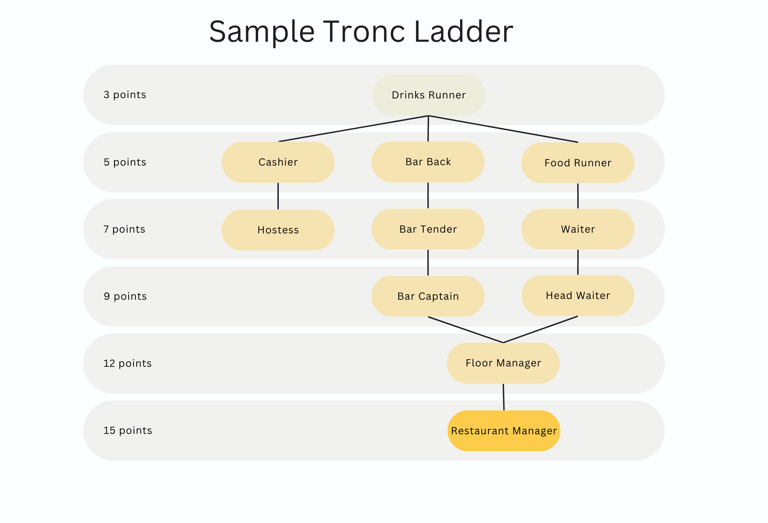 Sample Tronc Ladder

3 points
Drinks Runner

5 points
Cashier
Bar Back
Food Runner

7 points
Hostess
Bar Tender
Waiter

9 points
Bar Captain
Head Waiter

12 points
Floor Manager

15 points
Restaurant Manager